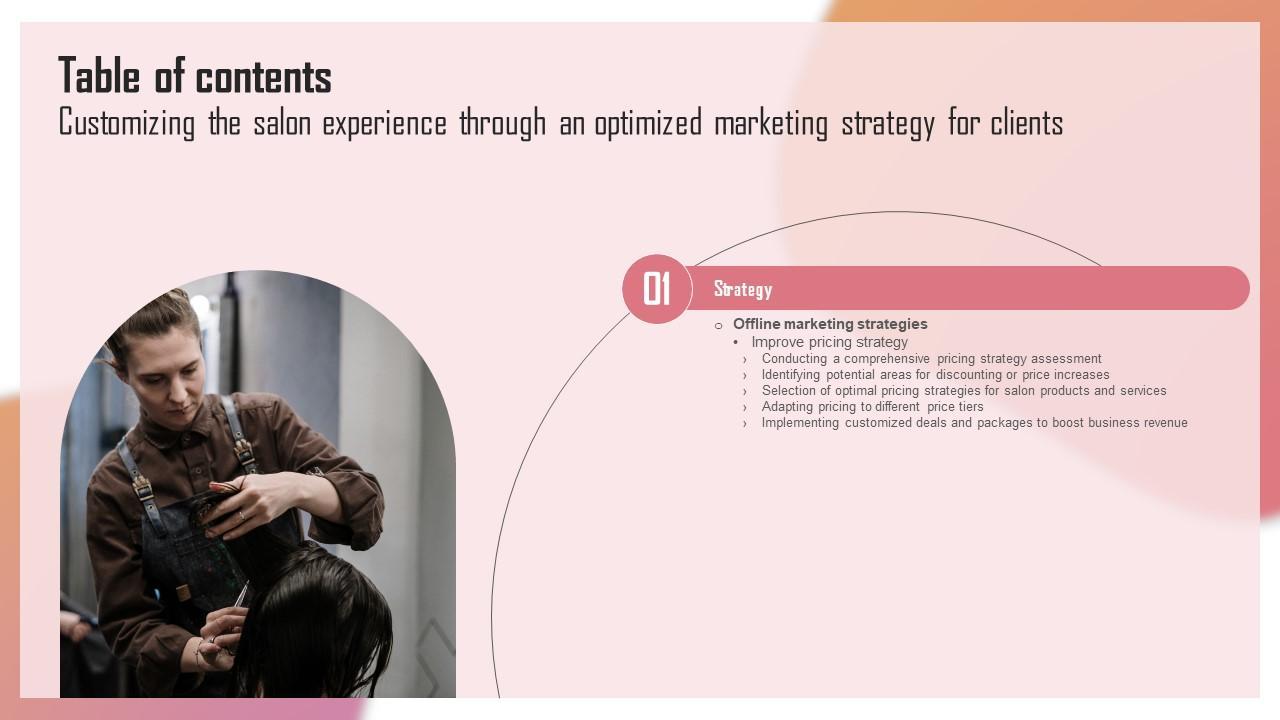 Table of contents
Customizing the salon experience through an optimized marketing strategy for clients

01 Strategy

o Offline marketing strategies
• Improve pricing strategy
› Conducting a comprehensive pricing strategy assessment
› Identifying potential areas for discounting or price increases
› Selection of optimal pricing strategies for salon products and services
› Adapting pricing to different price tiers
› Implementing customized deals and packages to boost business revenue